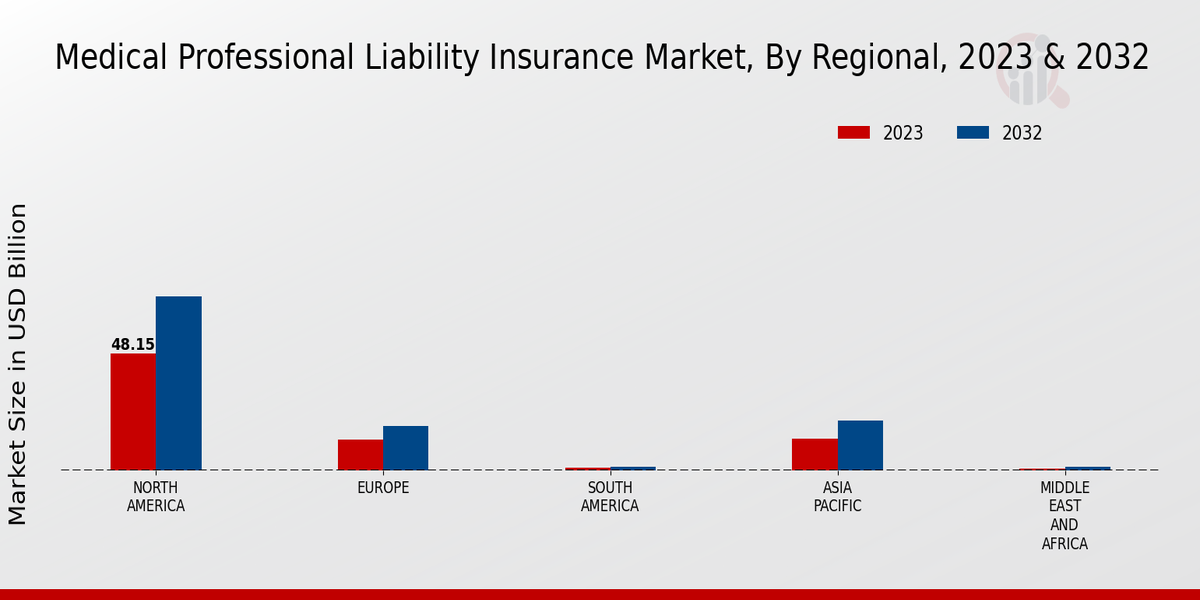 Medical Professional Liability Insurance Market, By Regional, 2023 & 2032

2023
2032

Market Size in USD Billion

48.15

NORTH AMERICA
EUROPE
SOUTH AMERICA
ASIA PACIFIC
MIDDLE EAST AND AFRICA